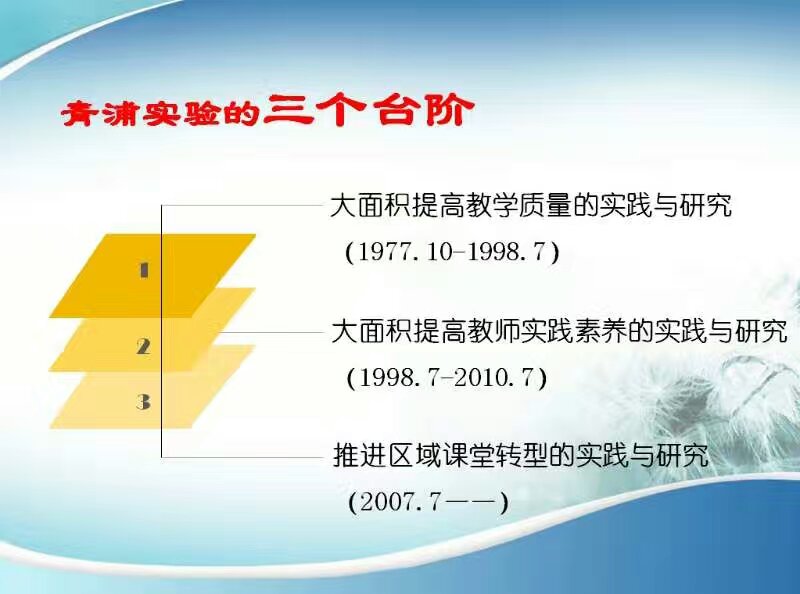 青浦实验的三个台阶

1

2

3

大面积提高教学质量的实践与研究
（1977.10-1998.7）

大面积提高教师实践素养的实践与研究
（1998.7-2010.7）

推进区域课堂转型的实践与研究
（2007.7——）